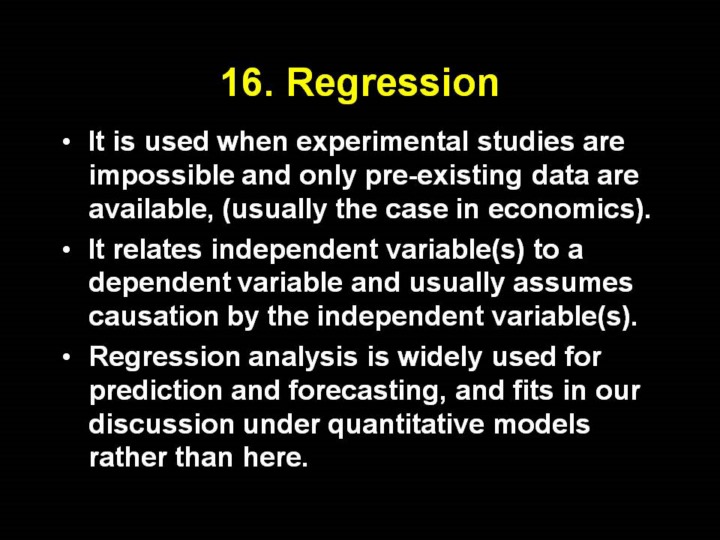 16. Regression

• It is used when experimental studies are impossible and only pre-existing data are available, (usually the case in economics).

• It relates independent variable(s) to a dependent variable and usually assumes causation by the independent variable(s).

• Regression analysis is widely used for prediction and forecasting, and fits in our discussion under quantitative models rather than here.